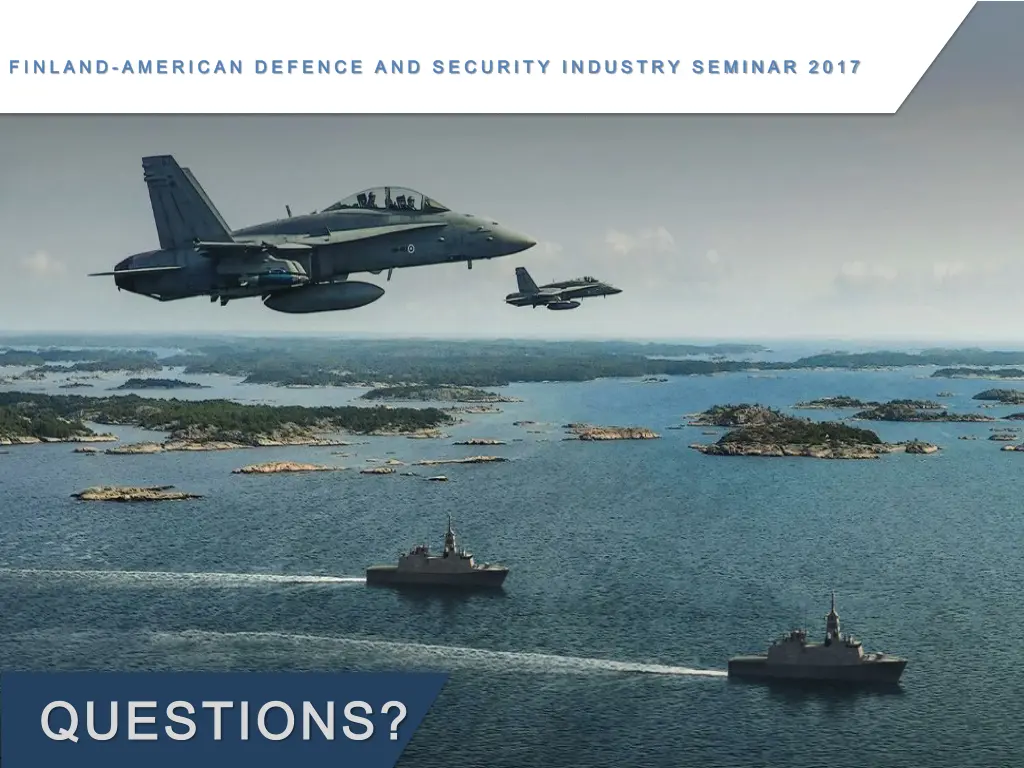 FINLAND-AMERICAN DEFENCE AND SECURITY INDUSTRY SEMINAR 2017

QUESTIONS?